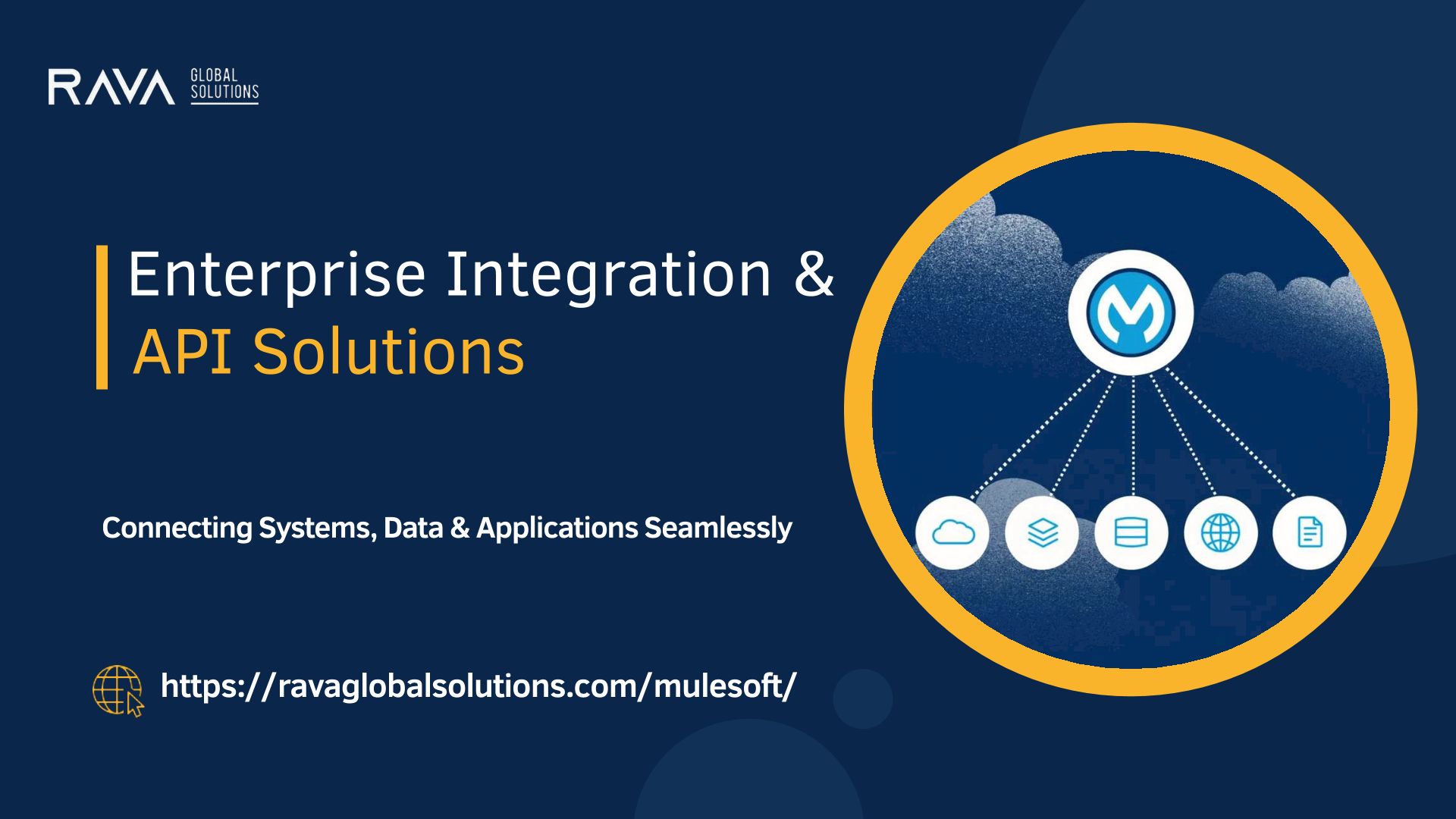 RAVA GLOBAL SOLUTIONS

Enterprise Integration &
API Solutions

Connecting Systems, Data & Applications Seamlessly

https://ravaglobalsolutions.com/mulesoft/